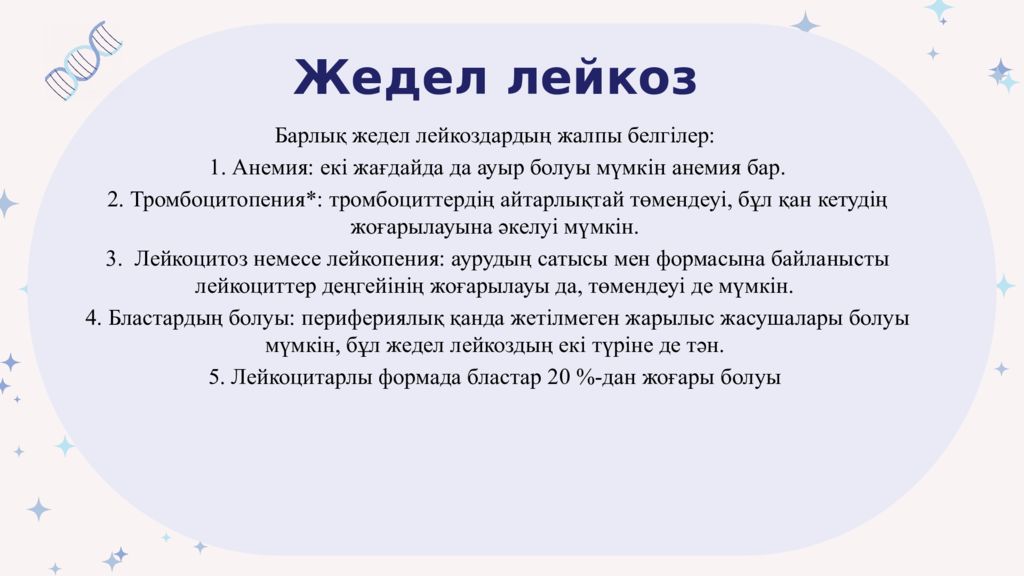 Жедел лейкоз

Барлық жедел лейкоздардың жалпы белгілер:

1. Анемия: екі жағдайда да ауыр болуы мүмкін анемия бар.

2. Тромбоцитопения*: тромбоциттердің айтарлықтай төмендеуі, бұл қан кетудің жоғарылауына әкелуі мүмкін.

3.  Лейкоцитоз немесе лейкопения: аурудың сатысы мен формасына байланысты лейкоциттер деңгейінің жоғарылауы да, төмендеуі де мүмкін.

4. Бластардың болуы: перифериялық қанда жетілмеген жарылыс жасушалары болуы мүмкін, бұл жедел лейкоздың екі түріне де тән.

5. Лейкоцитарлы формада бластар 20 %-дан жоғары болуы